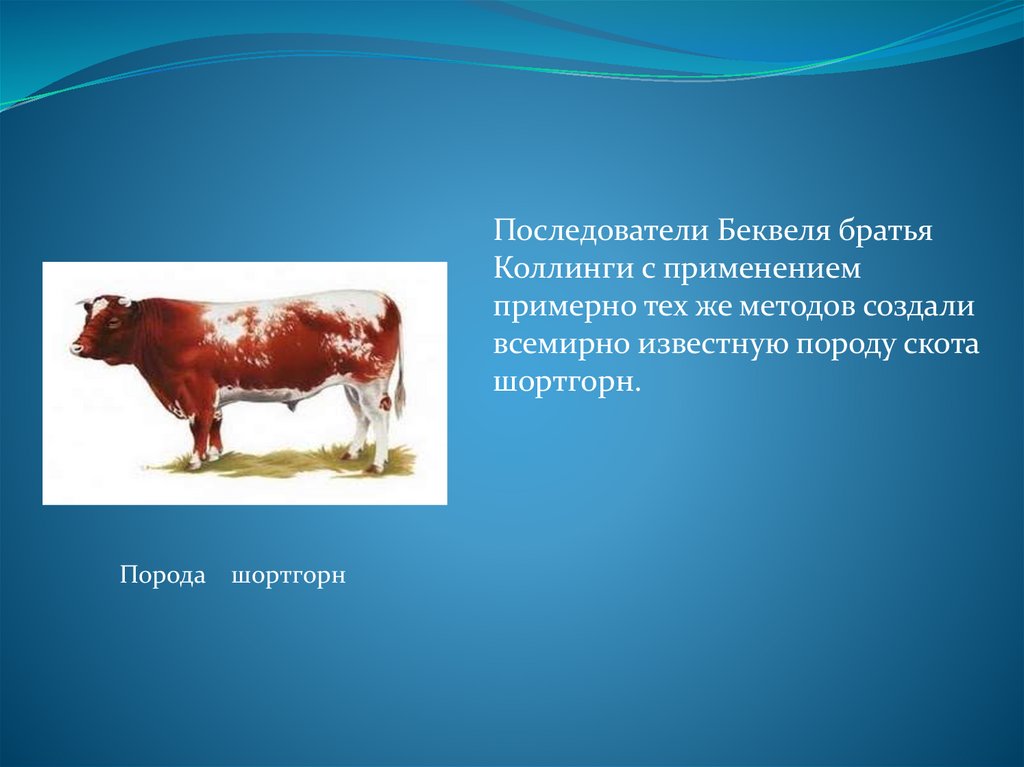 Последователи Беквеля братья Коллинги с применением примерно тех же методов создали всемирно известную породу скота шортгорн.

Порода шортгорн